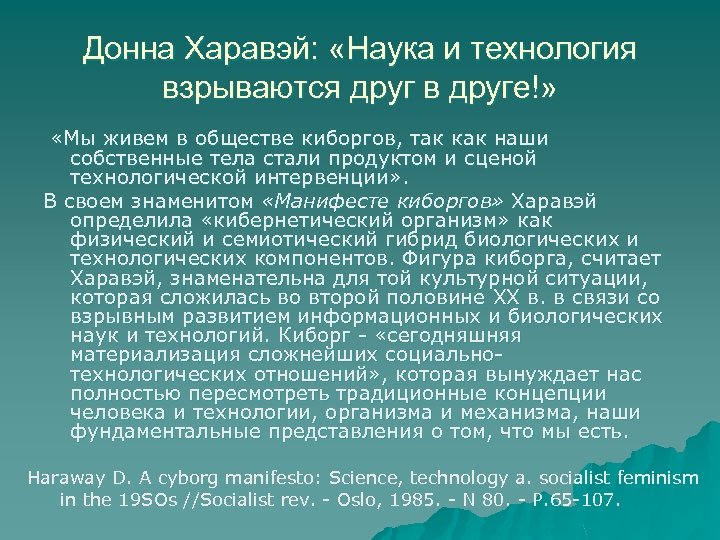 Донна Харавэй: «Наука и технология взрываются друг в друге!»

«Мы живем в обществе киборгов, так как наши собственные тела стали продуктом и сценой технологической интервенции».

В своем знаменитом «Манифесте киборгов» Харавэй определила «кибернетический организм» как физический и семиотический гибрид биологических и технологических компонентов. Фигура киборга, считает Харавэй, знаменательна для той культурной ситуации, которая сложилась во второй половине XX в. в связи со взрывным развитием информационных и биологических наук и технологий. Киборг - «сегодняшняя материализация сложнейших социально-технологических отношений», которая вынуждает нас полностью пересмотреть традиционные концепции человека и технологии, организма и механизма, наши фундаментальные представления о том, что мы есть.

Haraway D. A cyborg manifesto: Science, technology a. socialist feminism in the 19SOs //Socialist rev. - Oslo, 1985. - N 80. - P.65-107.